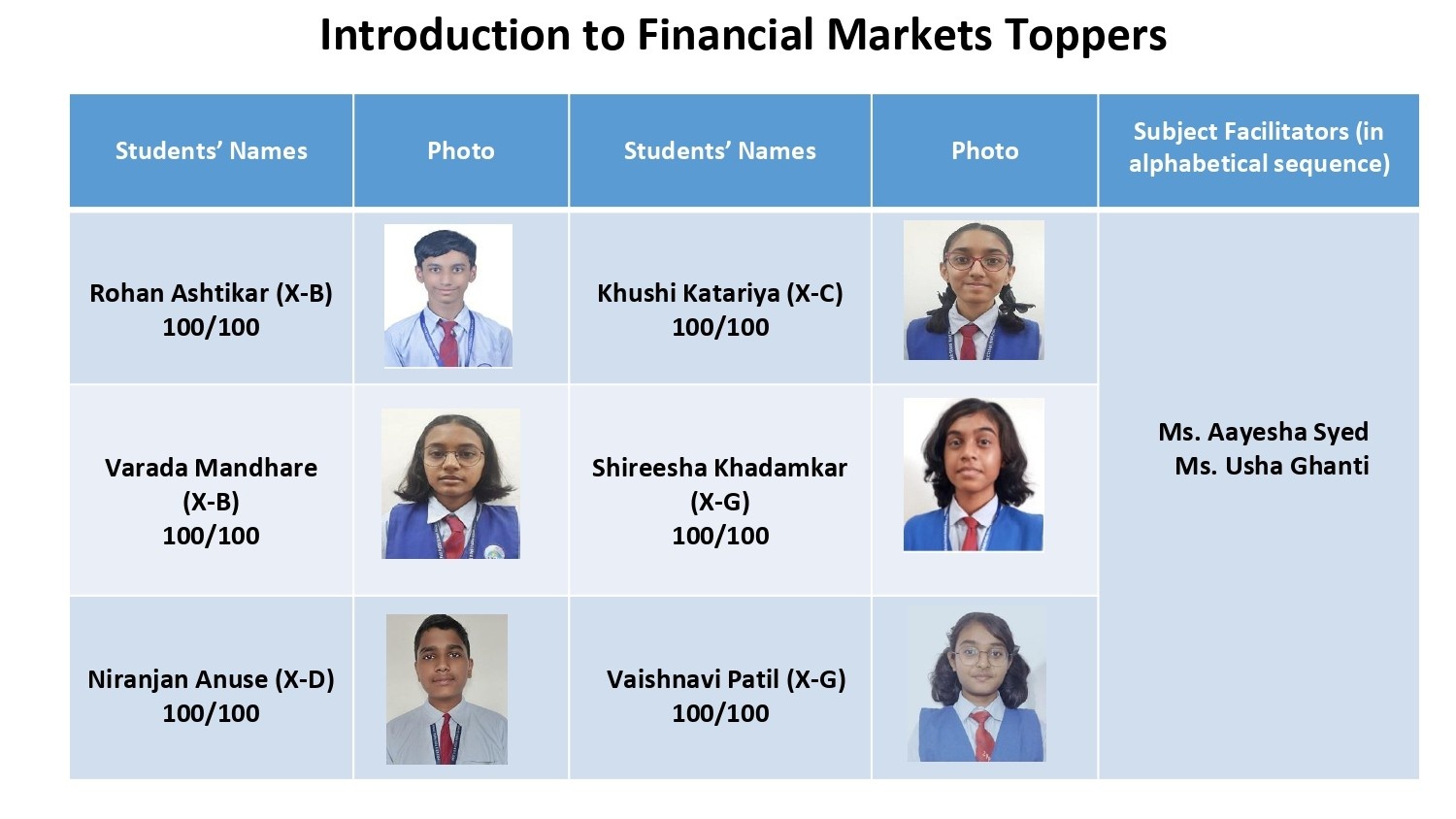 Introduction to Financial Markets Toppers

| Students' Names | Photo | Students' Names | Photo | Subject Facilitators (in alphabetical sequence) |
|---|---|---|---|---|
| Rohan Ashtikar (X-B) 100/100 | | Khushi Katariya (X-C) 100/100 | | Ms. Aayesha Syed Ms. Usha Ghanti |
| Varada Mandhare (X-B) 100/100 | | Shireesha Khadamkar (X-G) 100/100 | | |
| Niranjan Anuse (X-D) 100/100 | | Vaishnavi Patil (X-G) 100/100 | | |